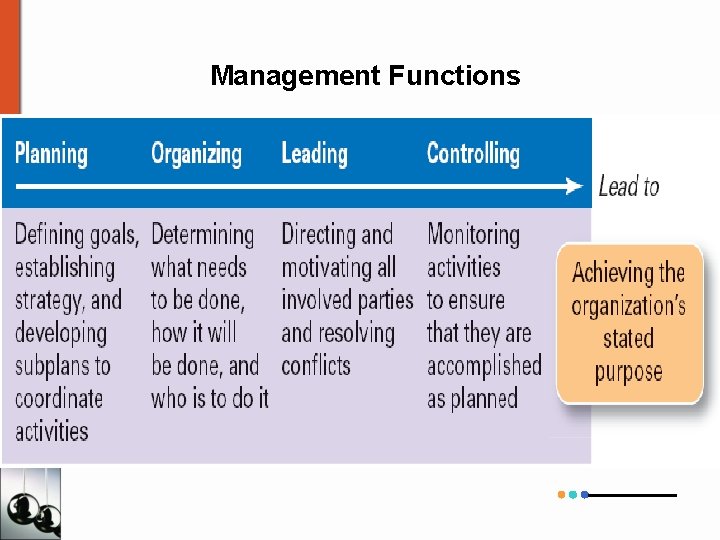 Management Functions

| Planning | Organizing | Leading | Controlling |
|---|---|---|---|
| Defining goals, establishing strategy, and developing subplans to coordinate activities | Determining what needs to be done, how it will be done, and who is to do it | Directing and motivating all involved parties and resolving conflicts | Monitoring activities to ensure that they are accomplished as planned |

Lead to

Achieving the organization's stated purpose